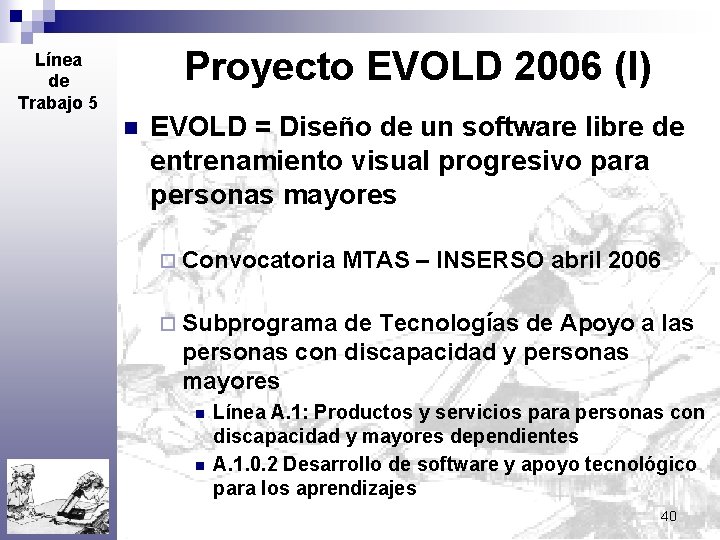 Línea de Trabajo 5

Proyecto EVOLD 2006 (I)

EVOLD = Diseño de un software libre de entrenamiento visual progresivo para personas mayores

Convocatoria MTAS – INSERSO abril 2006

Subprograma de Tecnologías de Apoyo a las personas con discapacidad y personas mayores

Línea A.1: Productos y servicios para personas con discapacidad y mayores dependientes

A.1.0.2 Desarrollo de software y apoyo tecnológico para los aprendizajes

40